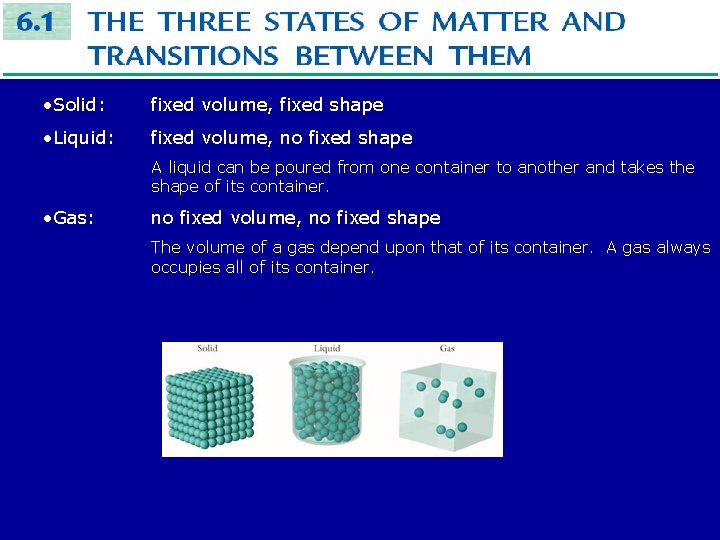 6.1 THE THREE STATES OF MATTER AND TRANSITIONS BETWEEN THEM

•Solid: fixed volume, fixed shape

•Liquid: fixed volume, no fixed shape

A liquid can be poured from one container to another and takes the shape of its container.

•Gas: no fixed volume, no fixed shape

The volume of a gas depend upon that of its container. A gas always occupies all of its container.

Solid

Liquid

Gas